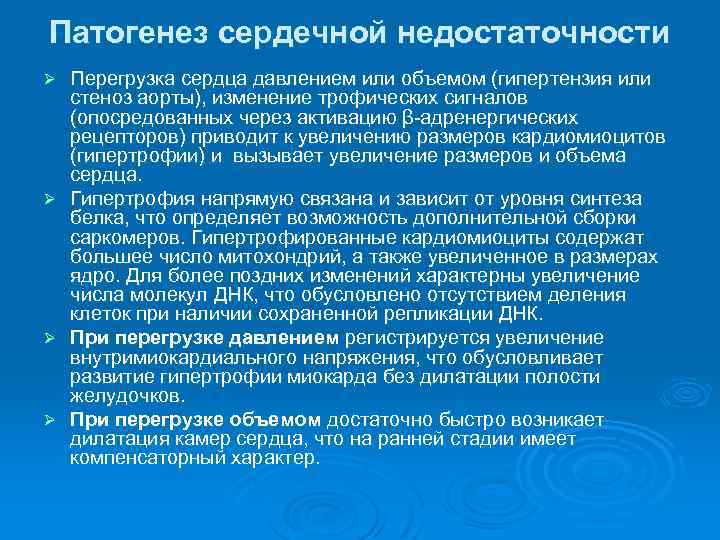 Патогенез сердечной недостаточности

➢ Перегрузка сердца давлением или объемом (гипертензия или стеноз аорты), изменение трофических сигналов (опосредованных через активацию β-адренергических рецепторов) приводит к увеличению размеров кардиомиоцитов (гипертрофии) и вызывает увеличение размеров и объема сердца.

➢ Гипертрофия напрямую связана и зависит от уровня синтеза белка, что определяет возможность дополнительной сборки саркомеров. Гипертрофированные кардиомиоциты содержат большее число митохондрий, а также увеличенное в размерах ядро. Для более поздних изменений характерны увеличение числа молекул ДНК, что обусловлено отсутствием деления клеток при наличии сохраненной репликации ДНК.

➢ При перегрузке давлением регистрируется увеличение внутримиокардиального напряжения, что обусловливает развитие гипертрофии миокарда без дилатации полости желудочков.

➢ При перегрузке объемом достаточно быстро возникает дилатация камер сердца, что на ранней стадии имеет компенсаторный характер.